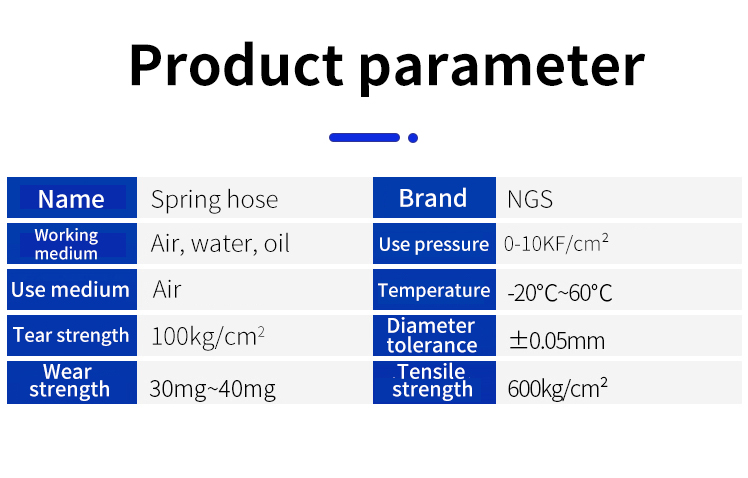 Product parameter

| Name | Spring hose | Brand | NGS |
|---|---|---|---|
| Working medium | Air, water, oil | Use pressure | 0-10KF/cm$^2$ |
| Use medium | Air | Temperature | -20°C~60°C |
| Tear strength | 100kg/cm$^2$ | Diameter tolerance | ±0.05mm |
| Wear strength | 30mg~40mg | Tensile strength | 600kg/cm$^2$ |